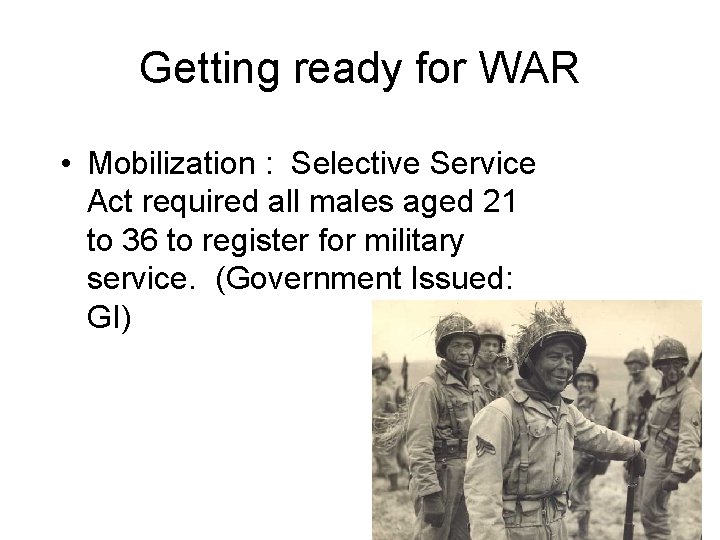 Getting ready for WAR

• Mobilization : Selective Service Act required all males aged 21 to 36 to register for military service. (Government Issued: GI)